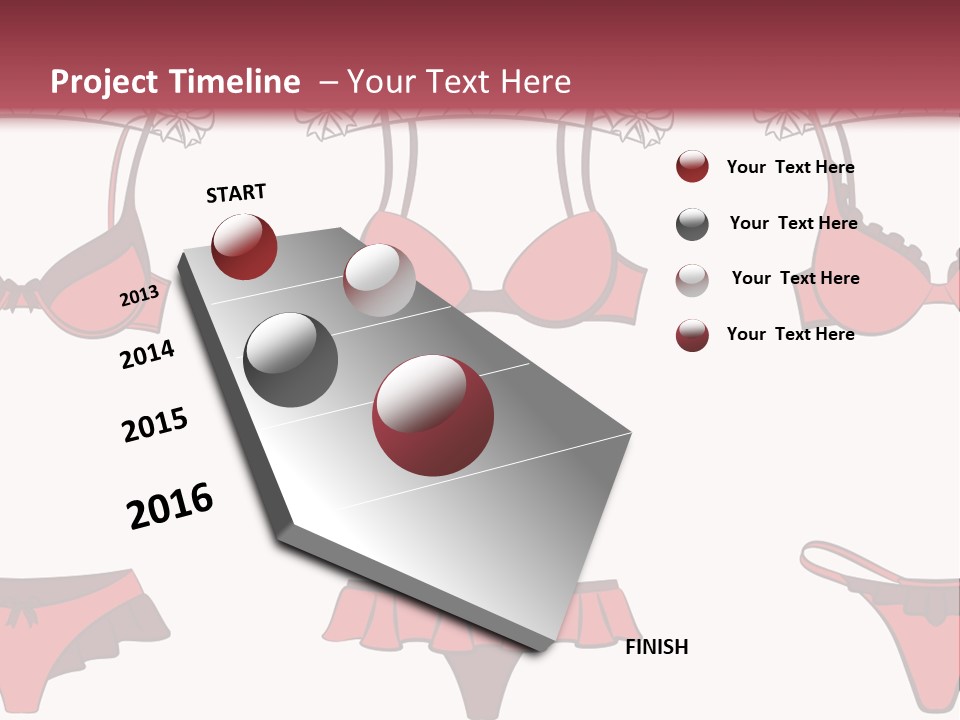 Project Timeline – Your Text Here

START

2013

2014

2015

2016

FINISH

Your Text Here

Your Text Here

Your Text Here

Your Text Here